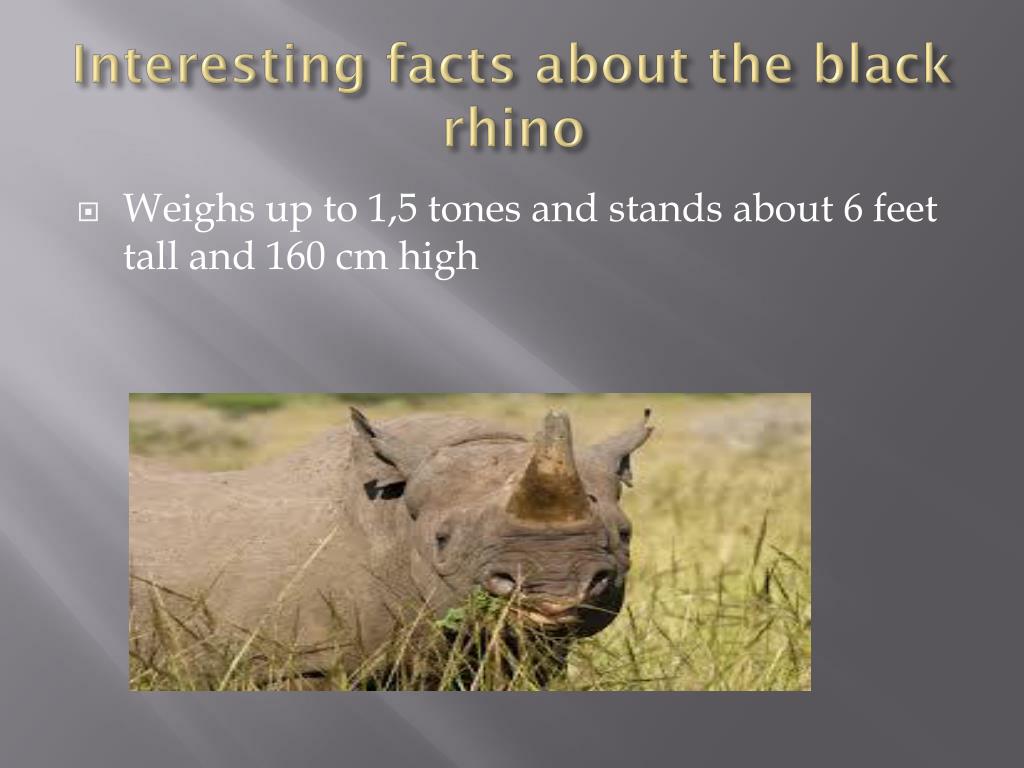 Interesting facts about the black rhino

Weighs up to 1,5 tones and stands about 6 feet tall and 160 cm high